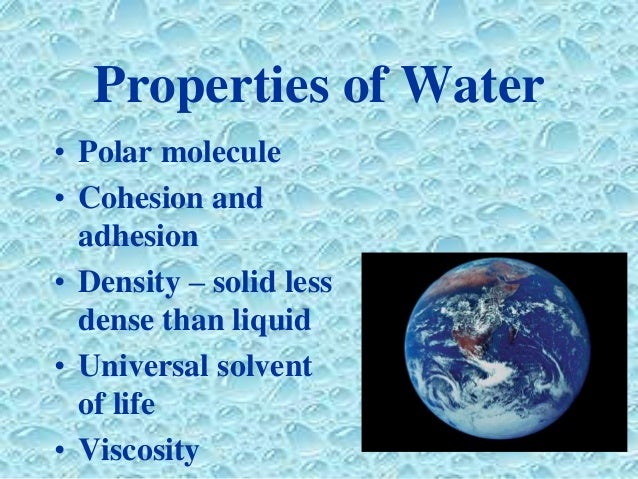 Properties of Water

• Polar molecule
• Cohesion and adhesion
• Density – solid less dense than liquid
• Universal solvent of life
• Viscosity